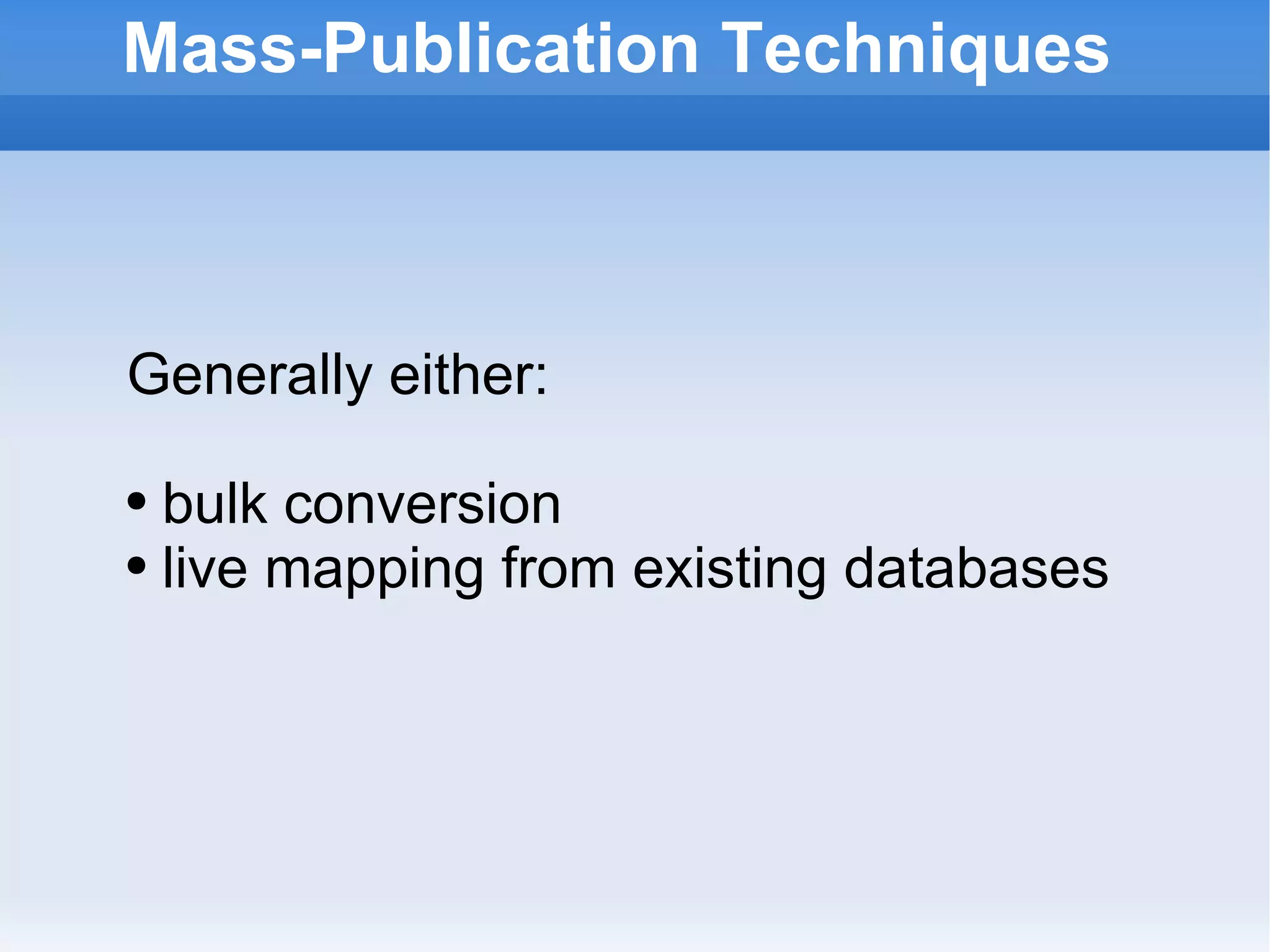 Mass-Publication Techniques

Generally either:

• bulk conversion
• live mapping from existing databases